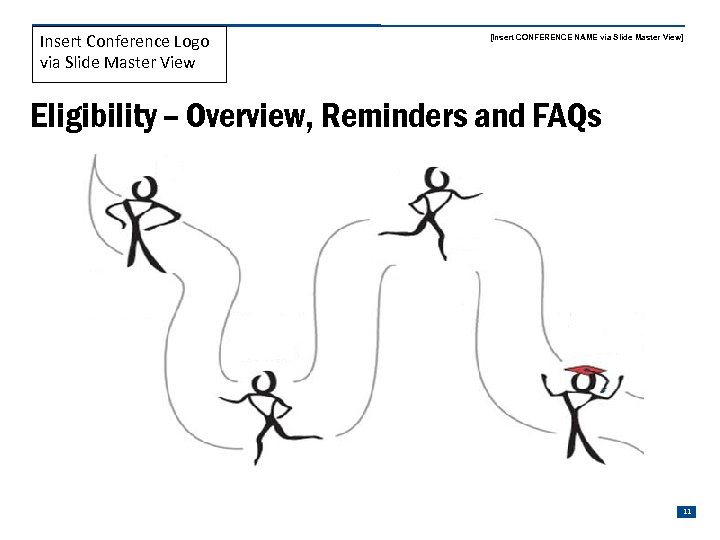 Insert Conference Logo via Slide Master View

[Insert CONFERENCE NAME via Slide Master View]

Eligibility – Overview, Reminders and FAQs

11